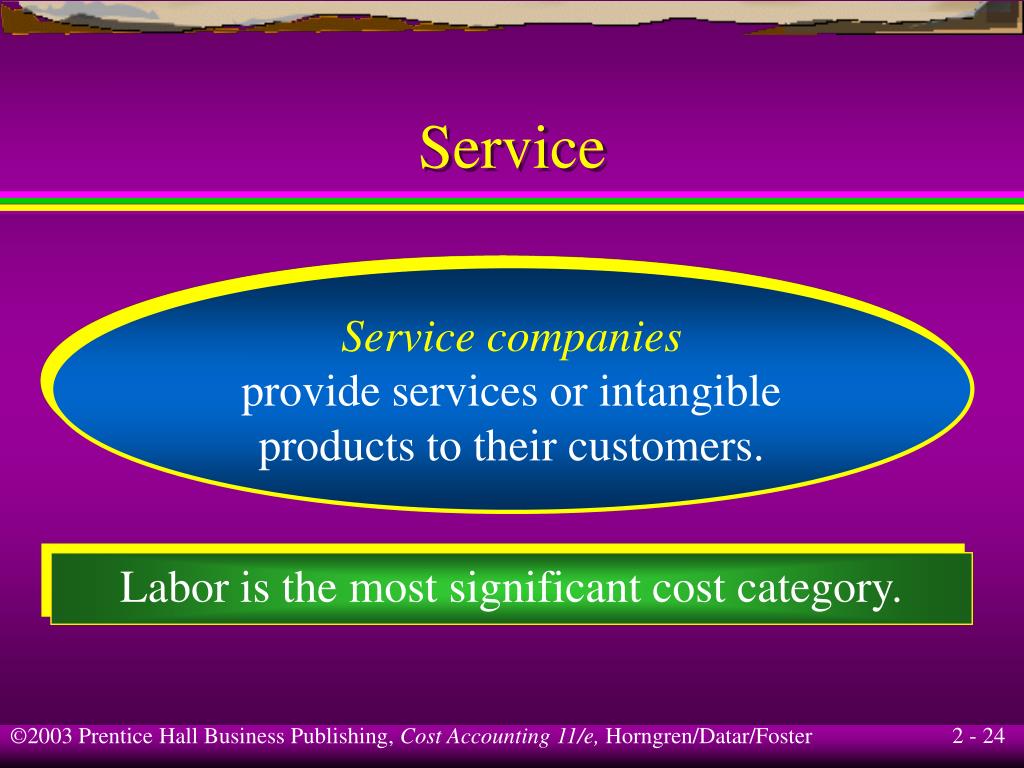 Service

Service companies provide services or intangible products to their customers.

Labor is the most significant cost category.

©2003 Prentice Hall Business Publishing, Cost Accounting 11/e, Horngren/Datar/Foster

2 - 24